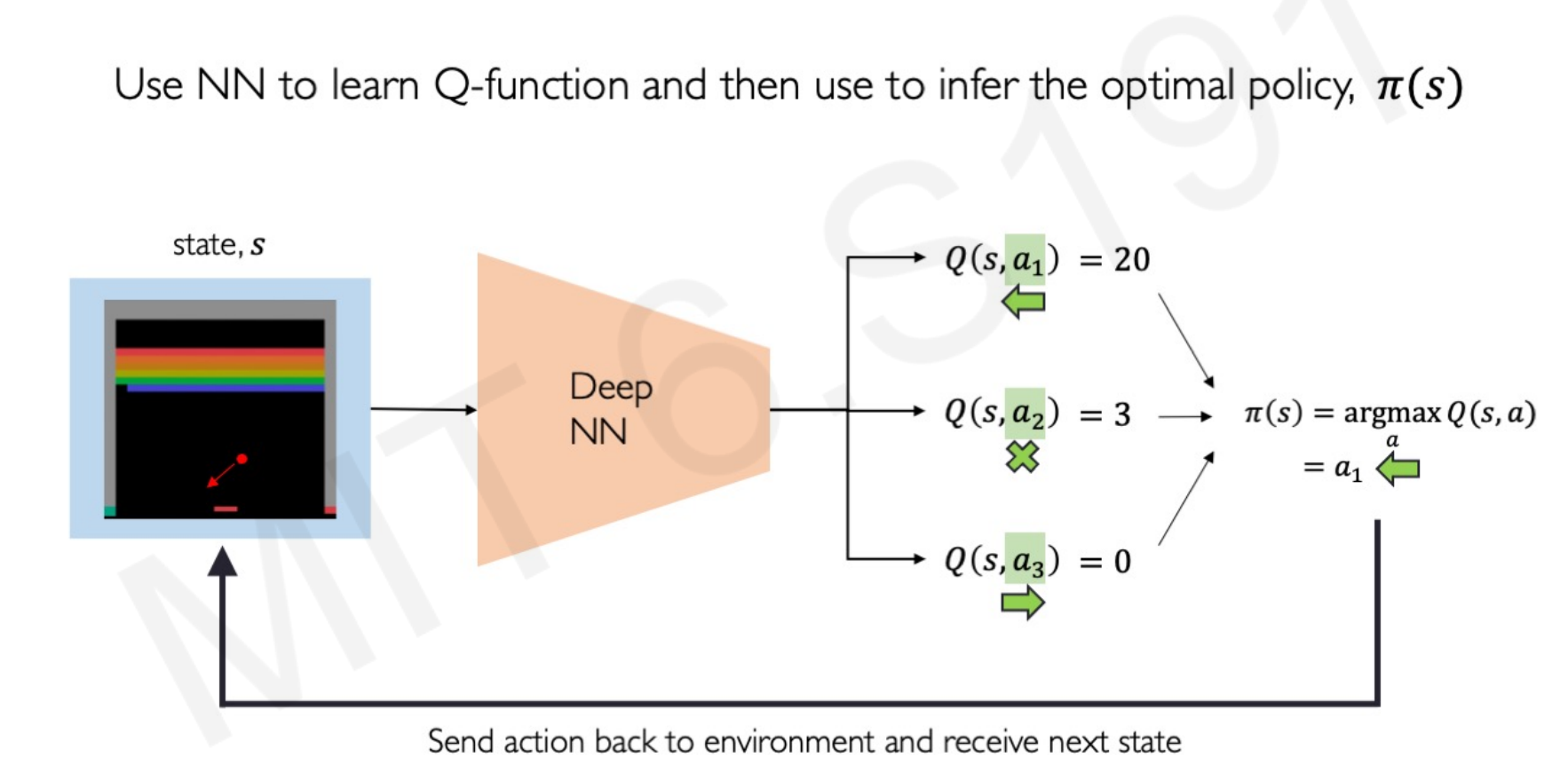 Use NN to learn Q-function and then use to infer the optimal policy, $\pi(s)$

state, $s$

Deep NN

$Q(s, a_1) = 20$

$Q(s, a_2) = 3$

$Q(s, a_3) = 0$

$\pi(s) = \underset{a}{\operatorname{argmax}}\, Q(s, a)$
$= a_1$

Send action back to environment and receive next state

MIT 6.S191